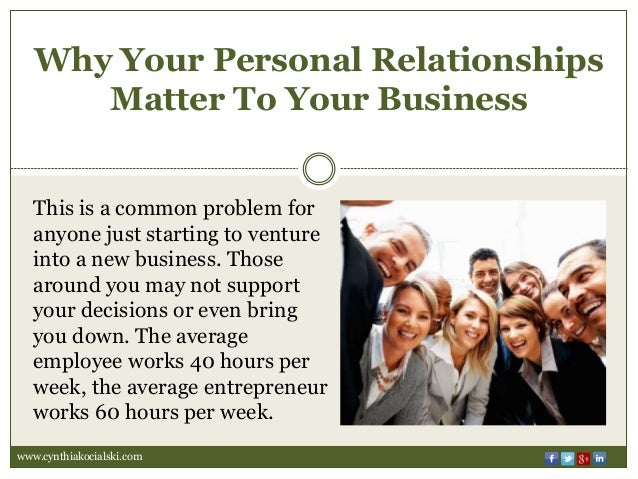 Why Your Personal Relationships Matter To Your Business

This is a common problem for anyone just starting to venture into a new business. Those around you may not support your decisions or even bring you down. The average employee works 40 hours per week, the average entrepreneur works 60 hours per week.

www.cynthiakocialski.com

f
g+
in